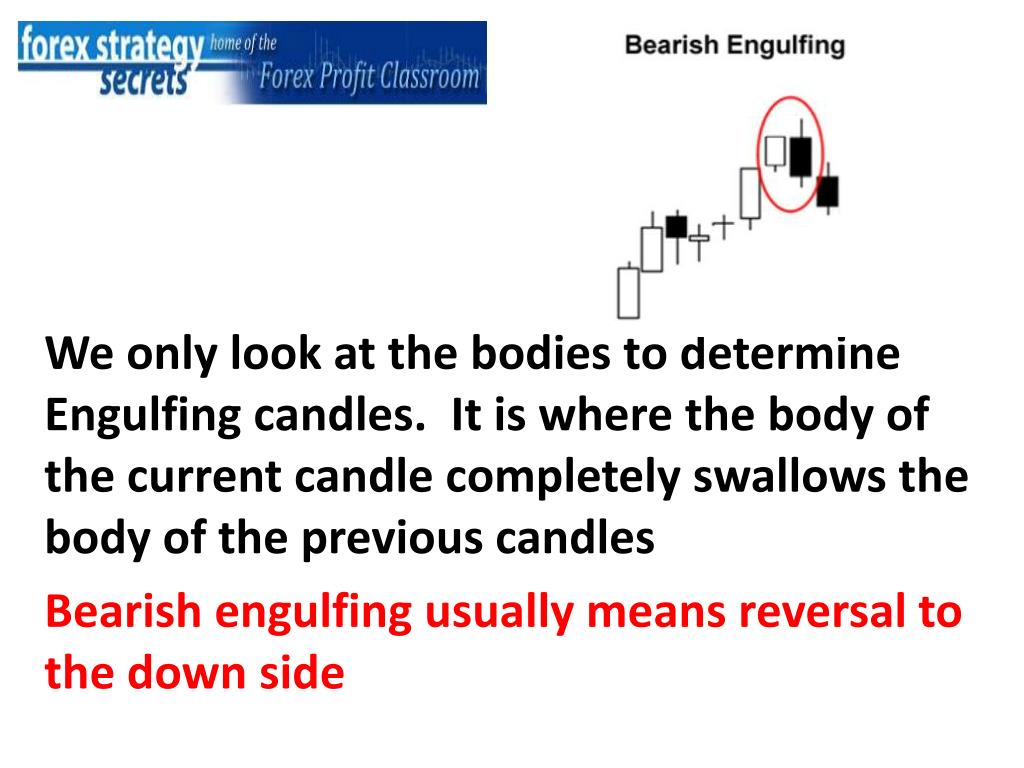 forex strategy secrets home of the Forex Profit Classroom

Bearish Engulfing

We only look at the bodies to determine Engulfing candles. It is where the body of the current candle completely swallows the body of the previous candles

Bearish engulfing usually means reversal to the down side